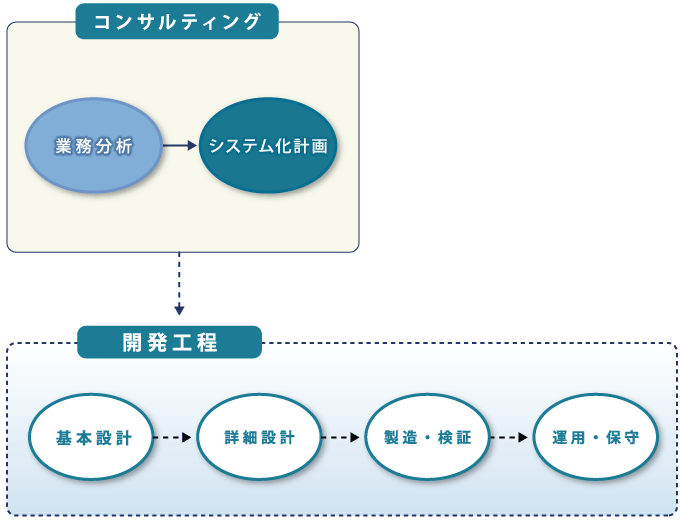 コンサルティング

業務分析

システム化計画

開発工程

基本設計

詳細設計

製造・検証

運用・保守